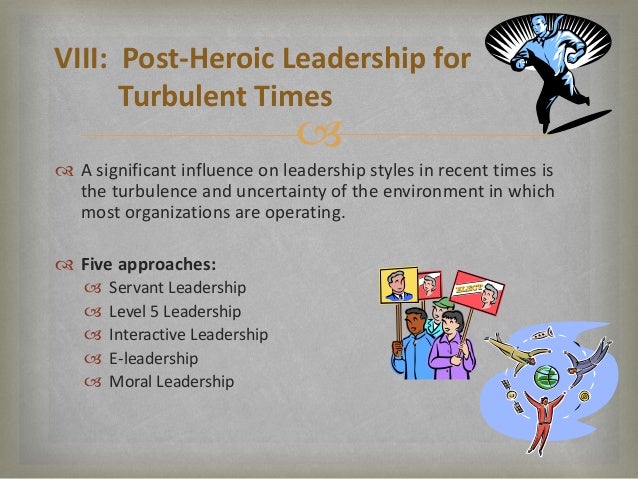 VIII: Post-Heroic Leadership for Turbulent Times

A significant influence on leadership styles in recent times is the turbulence and uncertainty of the environment in which most organizations are operating.

Five approaches:
Servant Leadership
Level 5 Leadership
Interactive Leadership
E-leadership
Moral Leadership

ELECT